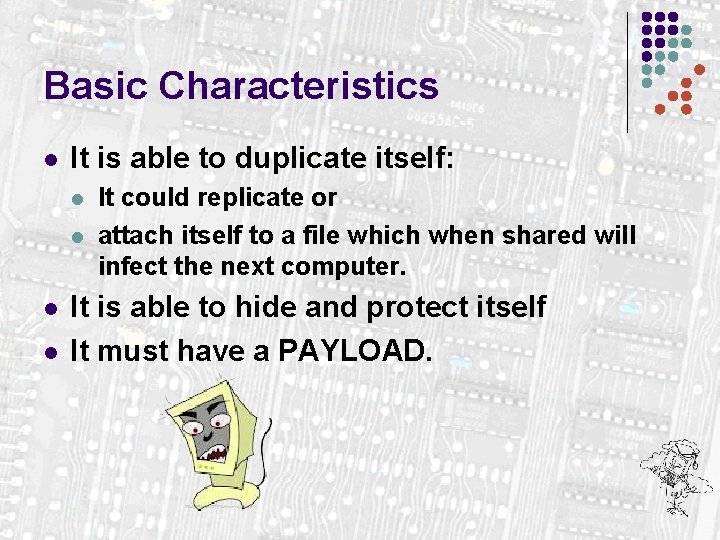 Basic Characteristics

- It is able to duplicate itself:
  - It could replicate or
  - attach itself to a file which when shared will infect the next computer.
- It is able to hide and protect itself
- It must have a PAYLOAD.